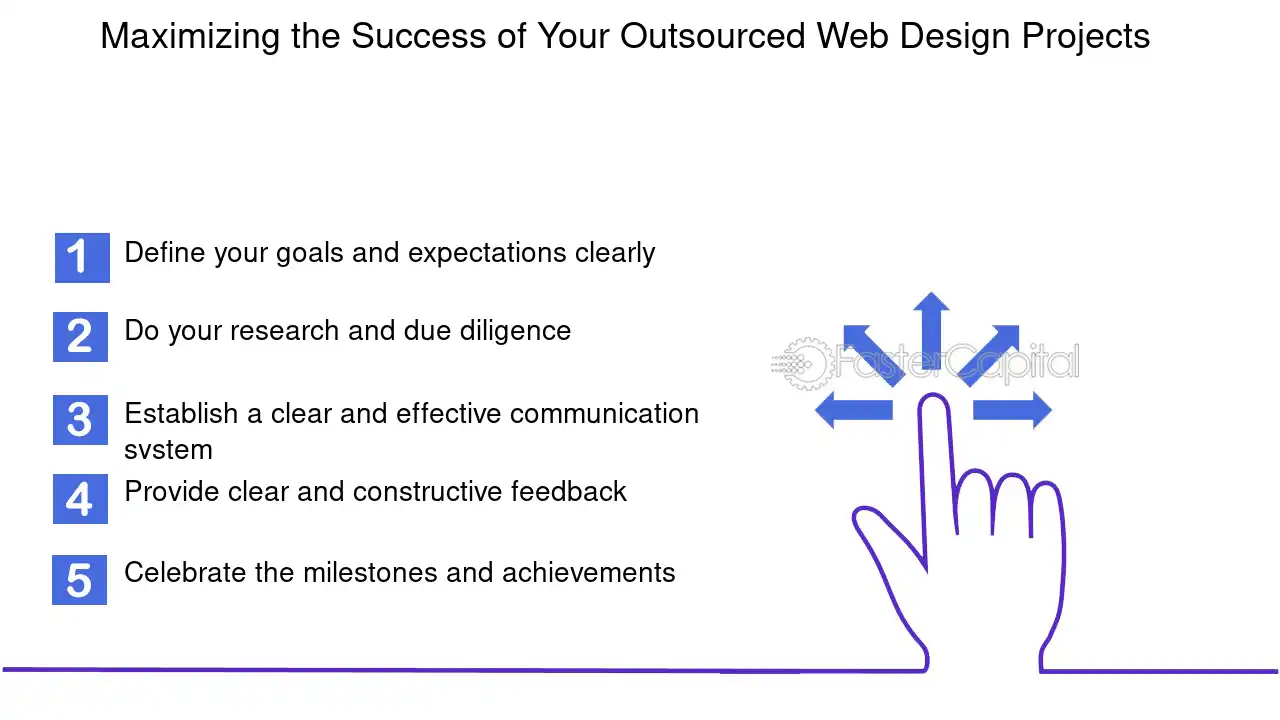 Maximizing the Success of Your Outsourced Web Design Projects

1 Define your goals and expectations clearly

2 Do your research and due diligence

3 Establish a clear and effective communication system

4 Provide clear and constructive feedback

5 Celebrate the milestones and achievements

FasterCapital